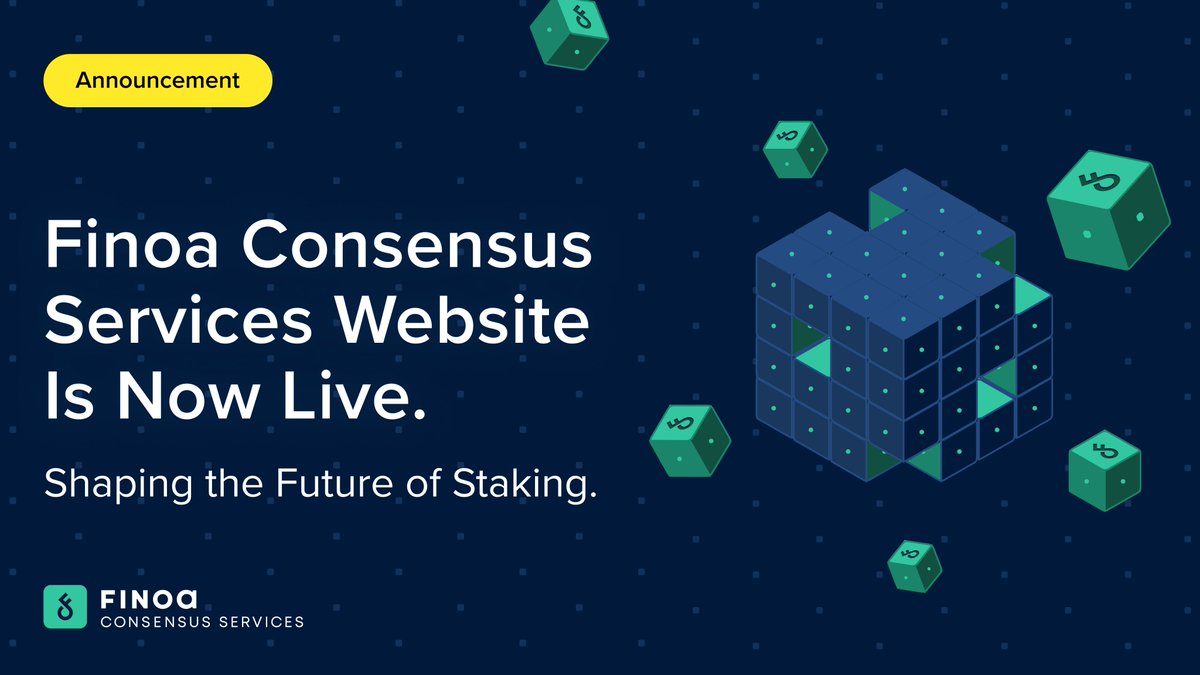 Announcement

Finoa Consensus Services Website Is Now Live.

Shaping the Future of Staking.

FINOA
CONSENSUS SERVICES